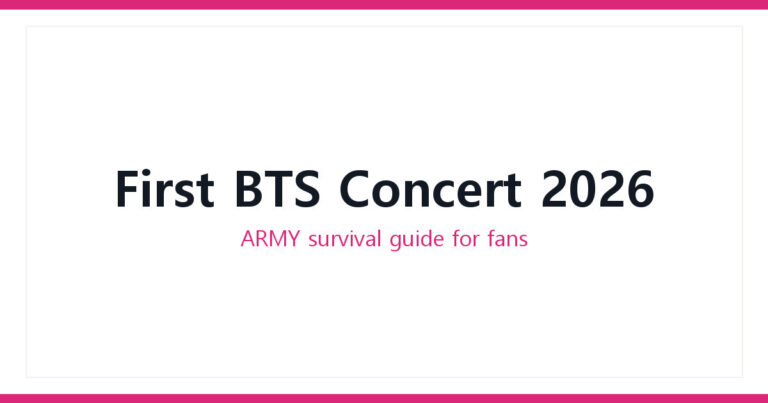 First BTS Concert 2026

ARMY survival guide for fans